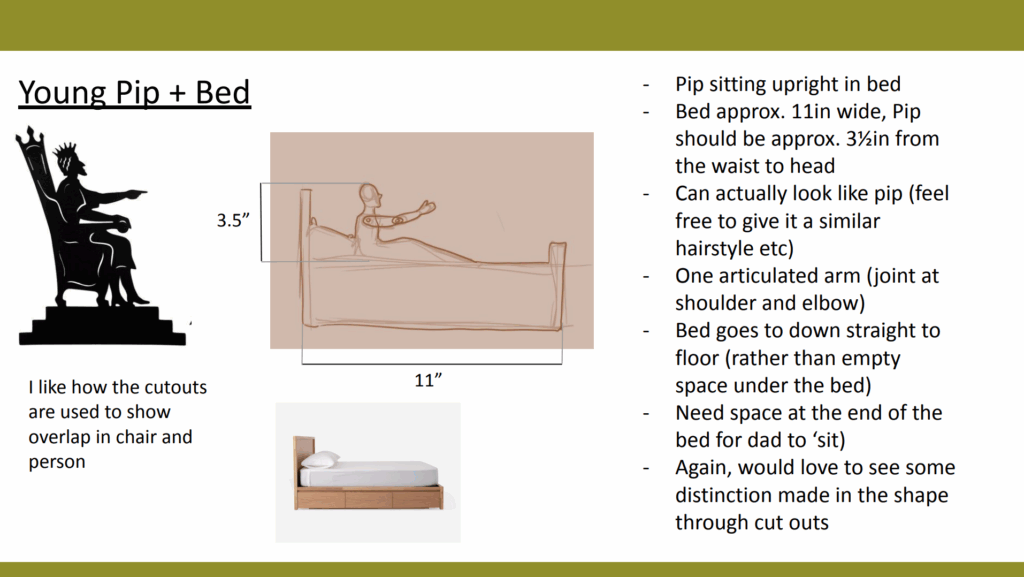 Young Pip + Bed

3.5”

11”

I like how the cutouts are used to show overlap in chair and person

- Pip sitting upright in bed
- Bed approx. 11in wide, Pip should be approx. 3½in from the waist to head
- Can actually look like pip (feel free to give it a similar hairstyle etc)
- One articulated arm (joint at shoulder and elbow)
- Bed goes to down straight to floor (rather than empty space under the bed)
- Need space at the end of the bed for dad to ‘sit)
- Again, would love to see some distinction made in the shape through cut outs